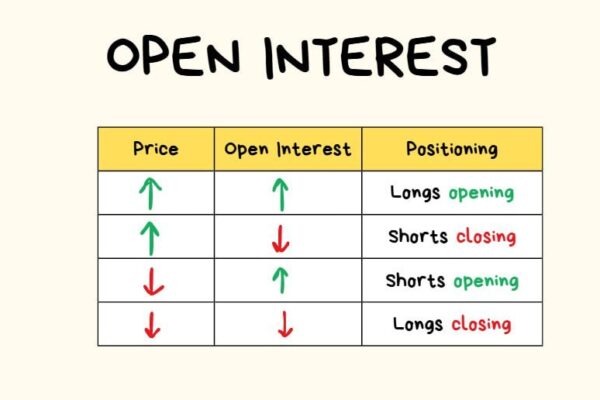 OPEN INTEREST

| Price | Open Interest | Positioning |
|---|---|---|
| ↑ | ↑ | Longs opening |
| ↑ | ↓ | Shorts closing |
| ↓ | ↑ | Shorts opening |
| ↓ | ↓ | Longs closing |